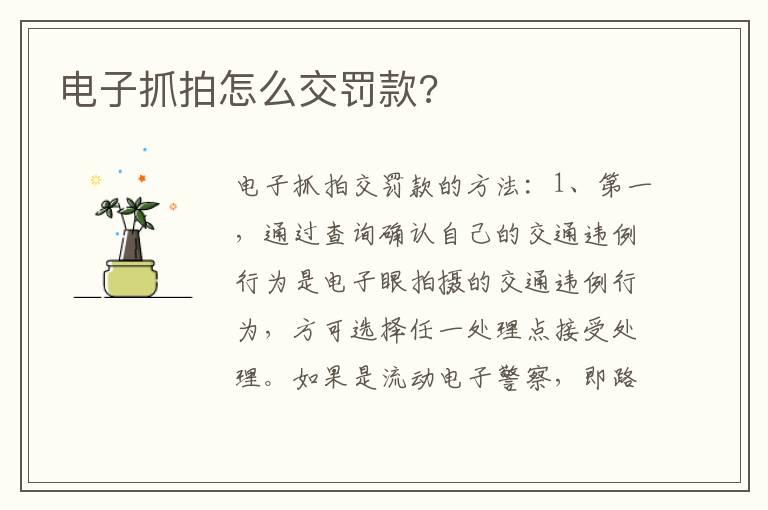 电子抓拍怎么交罚款?

电子抓拍交罚款的方法：1、第一，通过查询确认自己的交通违例行为是电子眼拍摄的交通违例行为，方可选择任一处理点接受处理。如果是流动电子警察，即路